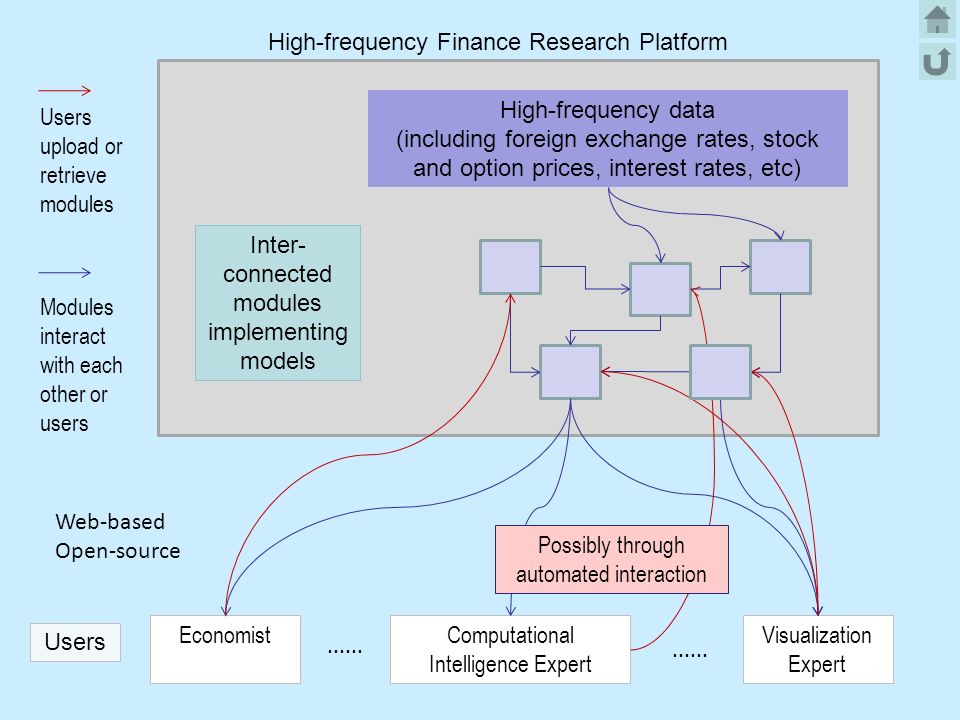 High-frequency Finance Research Platform

Users upload or retrieve modules

Modules interact with each other or users

High-frequency data (including foreign exchange rates, stock and option prices, interest rates, etc)

Inter-connected modules implementing models

Web-based Open-source

Possibly through automated interaction

Users

Economist

......

Computational Intelligence Expert

......

Visualization Expert